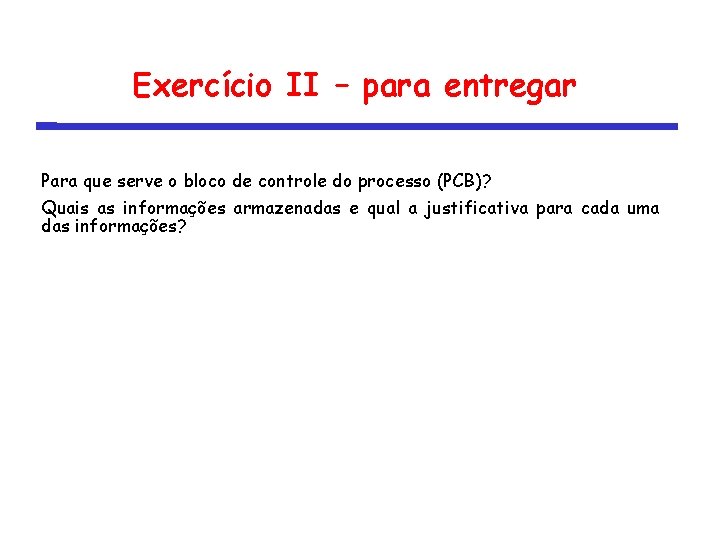 Exercício II – para entregar

Para que serve o bloco de controle do processo (PCB)?

Quais as informações armazenadas e qual a justificativa para cada uma das informações?